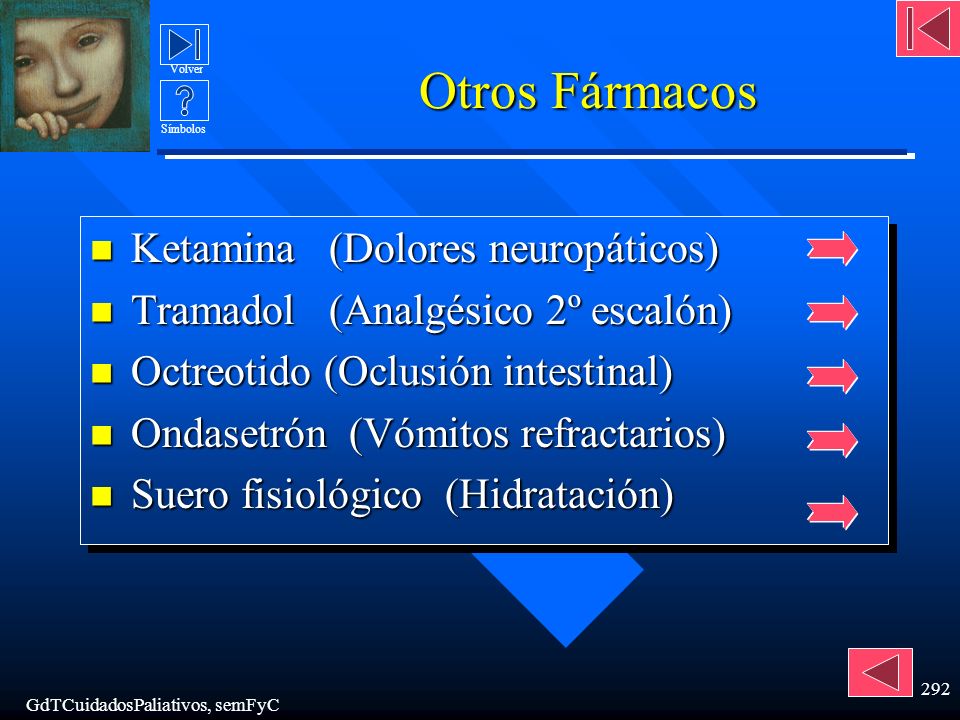 Volver

Símbolos

Otros Fármacos

- Ketamina (Dolores neuropáticos)
- Tramadol (Analgésico 2º escalón)
- Octreotido (Oclusión intestinal)
- Ondasetrón (Vómitos refractarios)
- Suero fisiológico (Hidratación)

GdTCuidadosPaliativos, semFyC

292